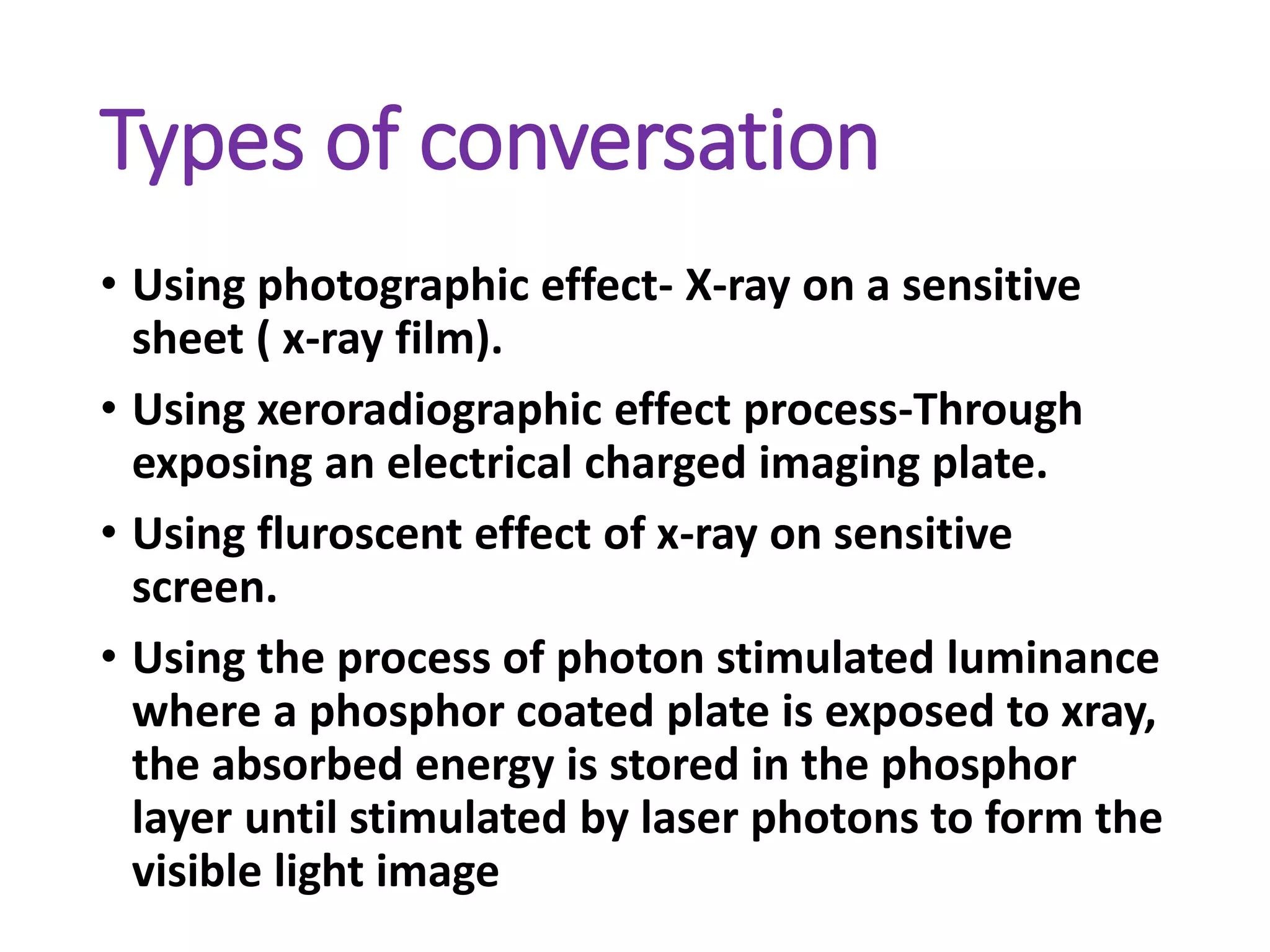 Types of conversation

• Using photographic effect- X-ray on a sensitive sheet ( x-ray film).

• Using xeroradiographic effect process-Through exposing an electrical charged imaging plate.

• Using fluroscent effect of x-ray on sensitive screen.

• Using the process of photon stimulated luminance where a phosphor coated plate is exposed to xray, the absorbed energy is stored in the phosphor layer until stimulated by laser photons to form the visible light image